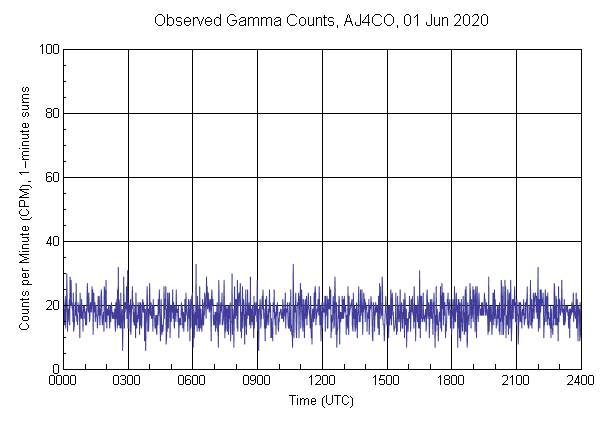 Observed Gamma Counts, AJ4CO, 01 Jun 2020

Counts per Minute (CPM), 1-minute sums

100
80
60
40
20
0

0000 0300 0600 0900 1200 1500 1800 2100 2400

Time (UTC)